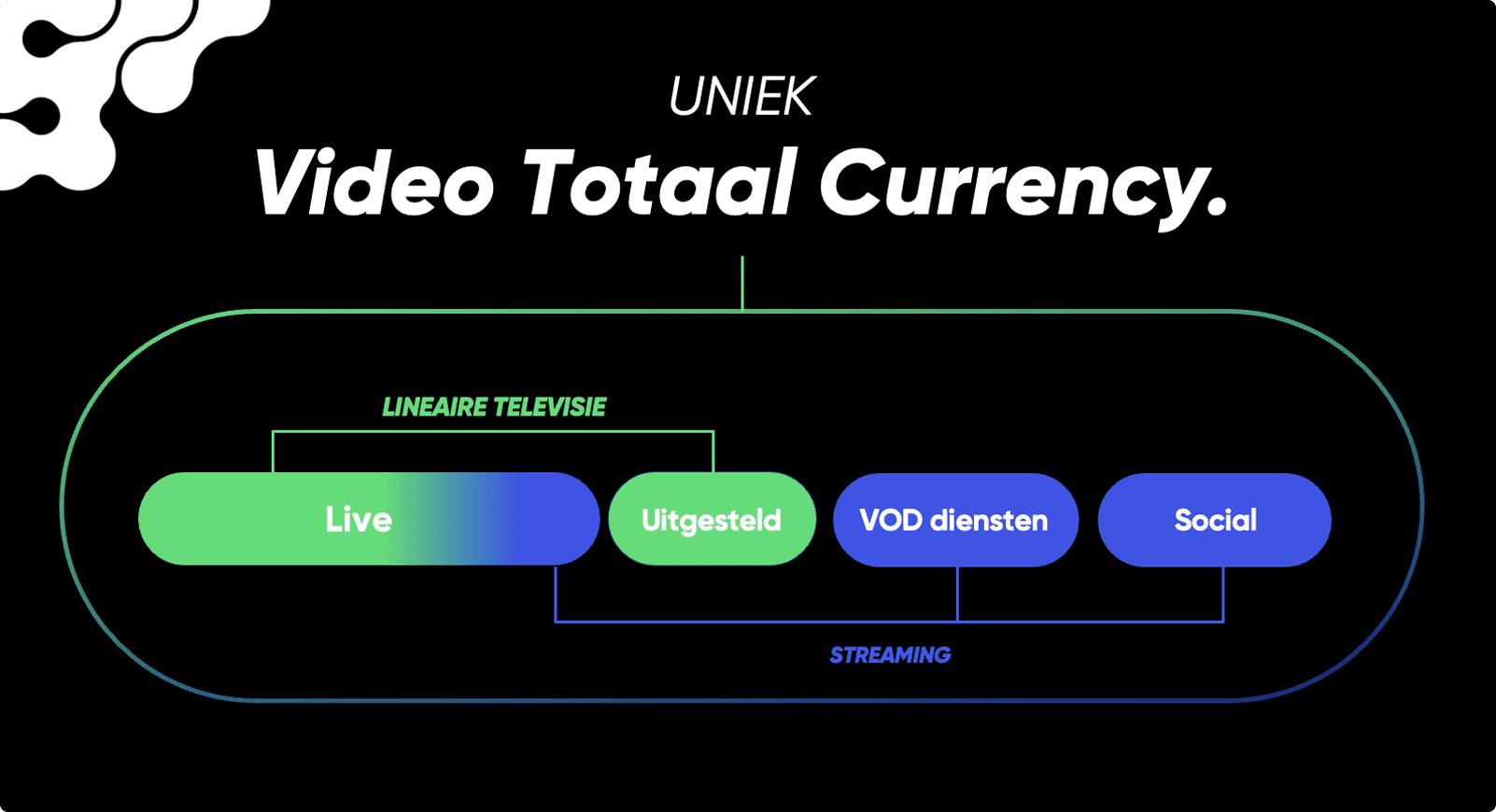 UNIEK
Video Totaal Currency.

LINEAIRE TELEVISIE

Live
Uitgesteld
VOD diensten
Social

STREAMING